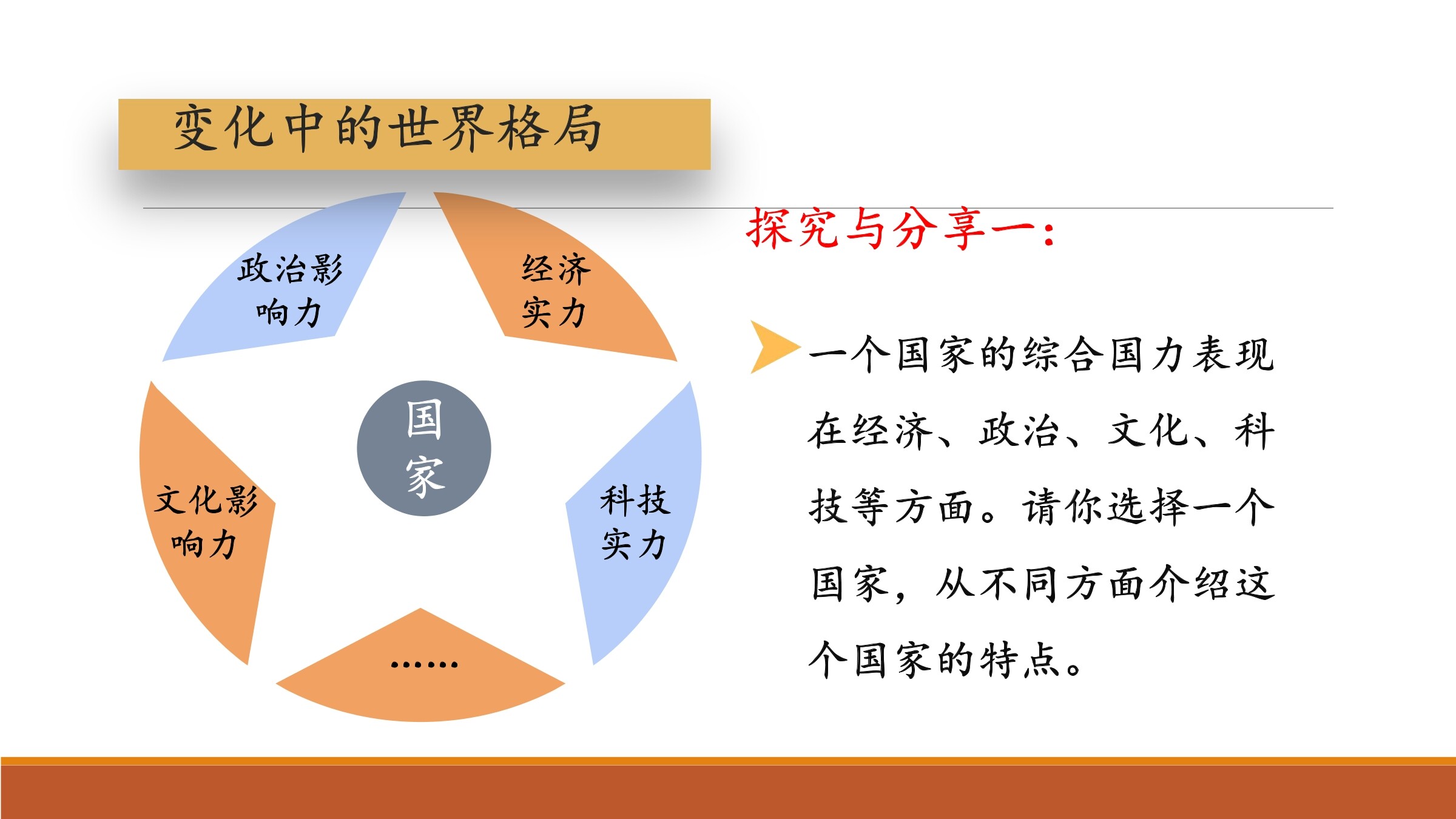 变化中的世界格局

政治影响力

经济实力

国家

文化影响力

科技实力

……

探究与分享一：

一个国家的综合国力表现在经济、政治、文化、科技等方面。请你选择一个国家，从不同方面介绍这个国家的特点。